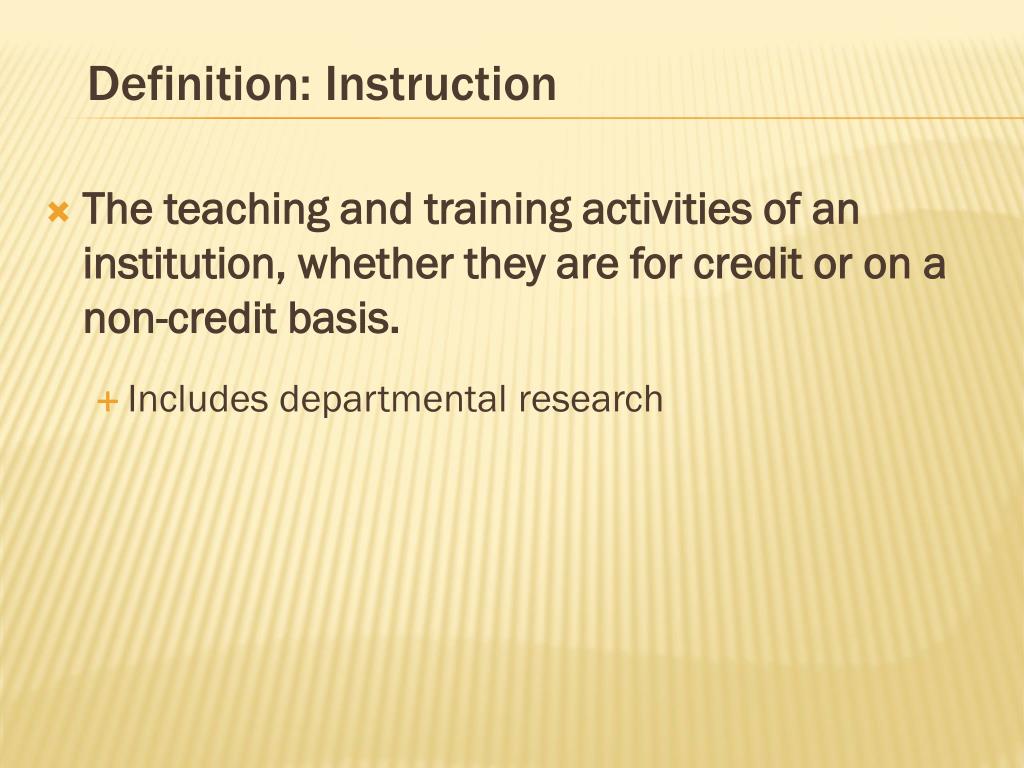 Definition: Instruction

The teaching and training activities of an institution, whether they are for credit or on a non-credit basis.

Includes departmental research